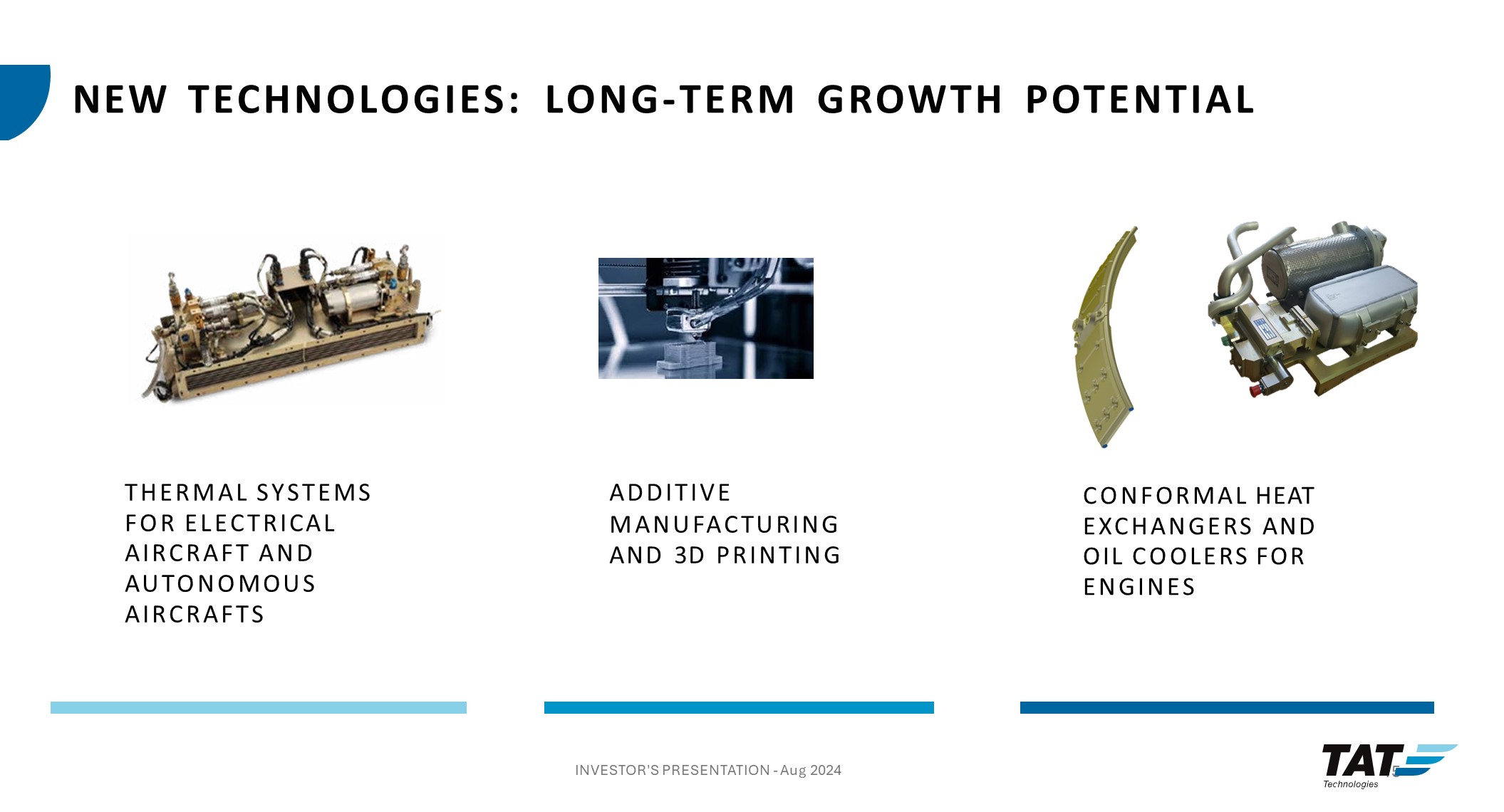 NEW TECHNOLOGIES: LONG-TERM GROWTH POTENTIAL

THERMAL SYSTEMS FOR ELECTRICAL AIRCRAFT AND AUTONOMOUS AIRCRAFTS

ADDITIVE MANUFACTURING AND 3D PRINTING

CONFORMAL HEAT EXCHANGERS AND OIL COOLERS FOR ENGINES

INVESTOR'S PRESENTATION - Aug 2024

TAT Technologies

5